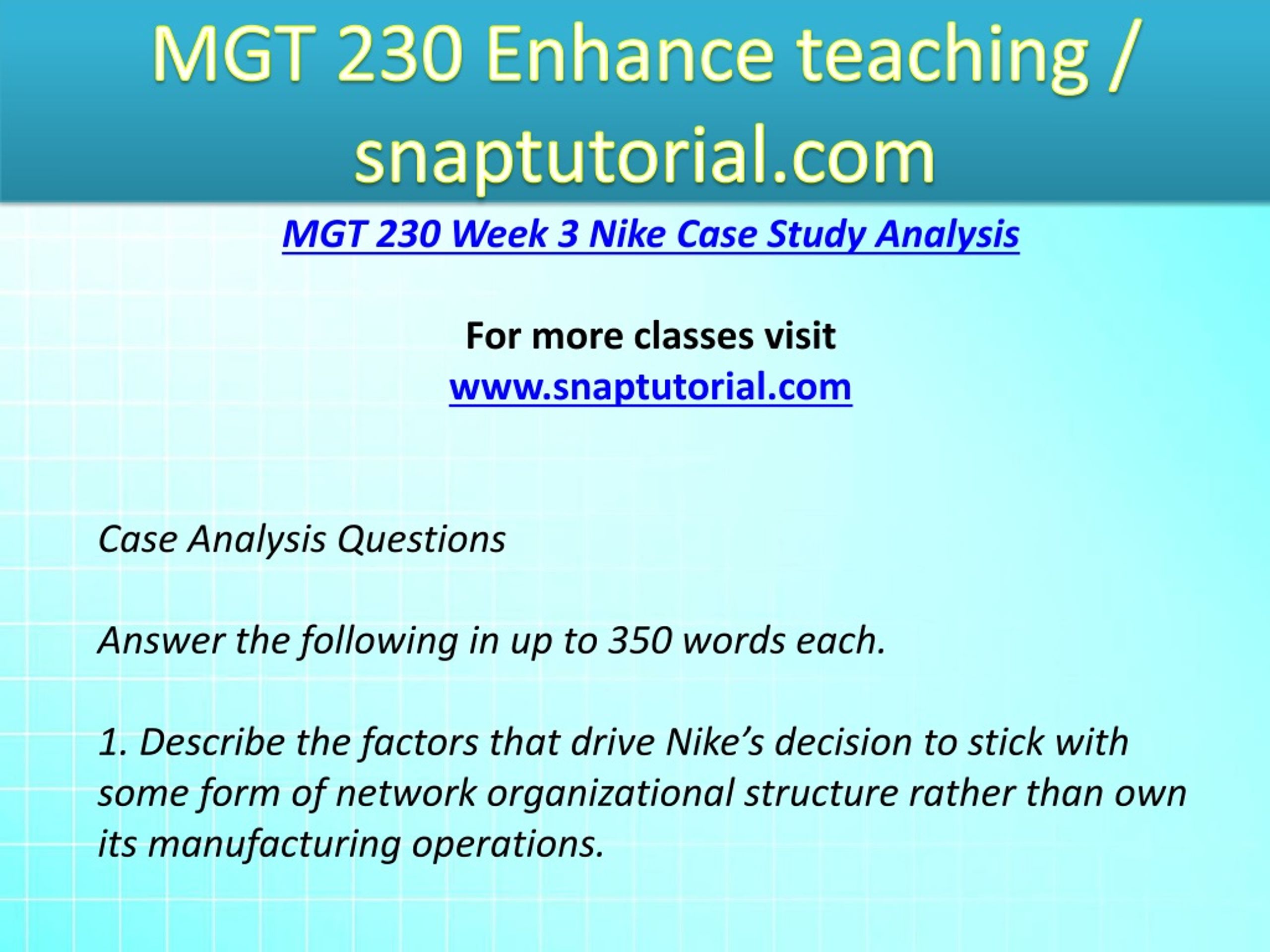 MGT 230 Enhance teaching / snaptutorial.com

MGT 230 Week 3 Nike Case Study Analysis

For more classes visit
www.snaptutorial.com

Case Analysis Questions

Answer the following in up to 350 words each.

1. Describe the factors that drive Nike's decision to stick with some form of network organizational structure rather than own its manufacturing operations.